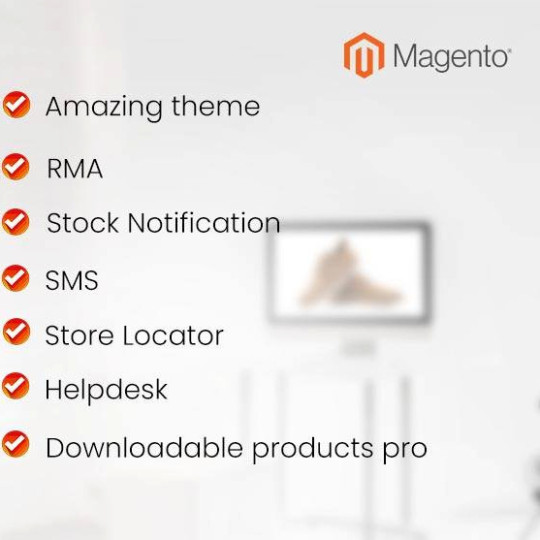 Magento

Amazing theme

RMA

Stock Notification

SMS

Store Locator

Helpdesk

Downloadable products pro